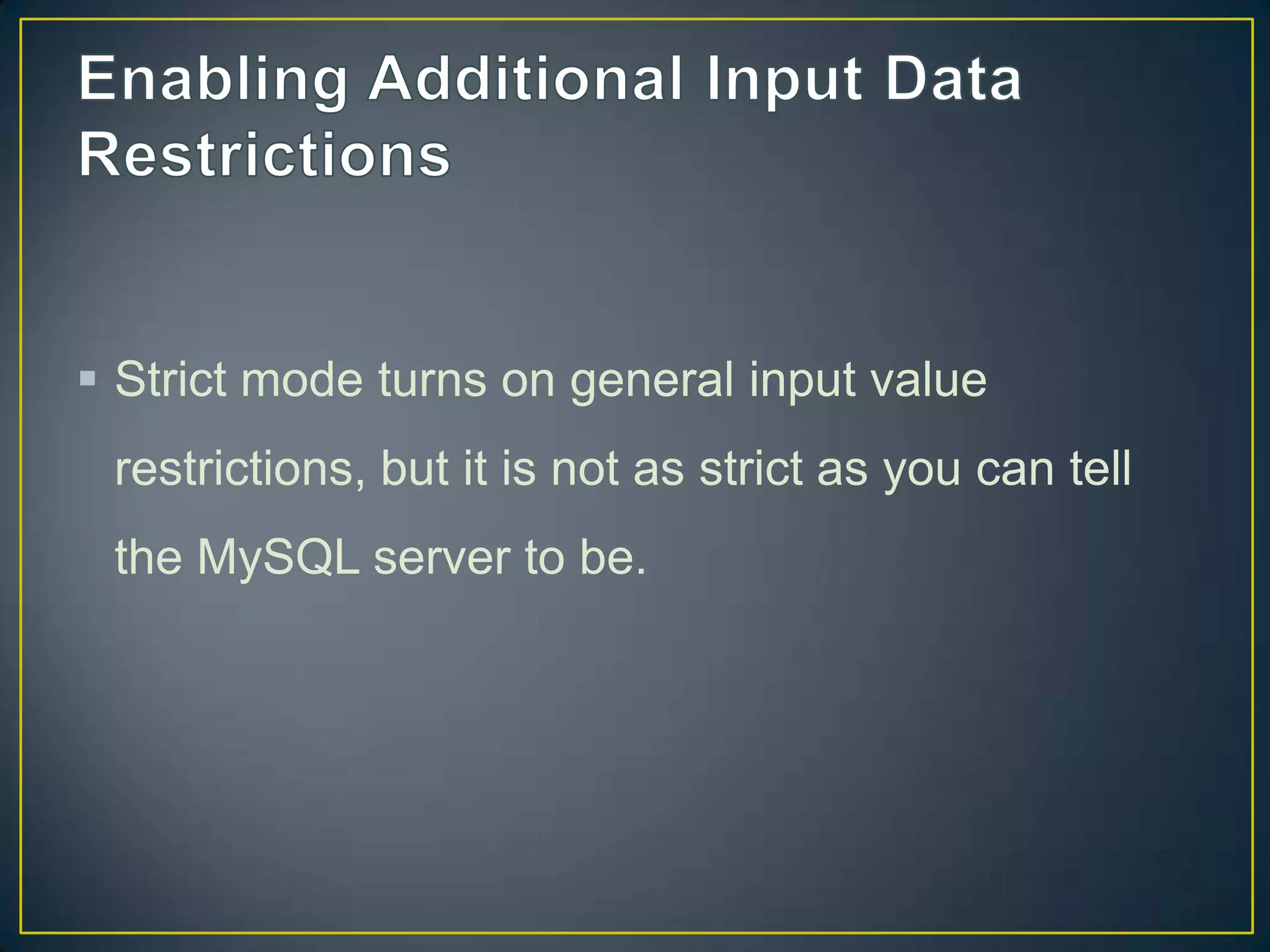 Enabling Additional Input Data Restrictions

▪ Strict mode turns on general input value restrictions, but it is not as strict as you can tell the MySQL server to be.